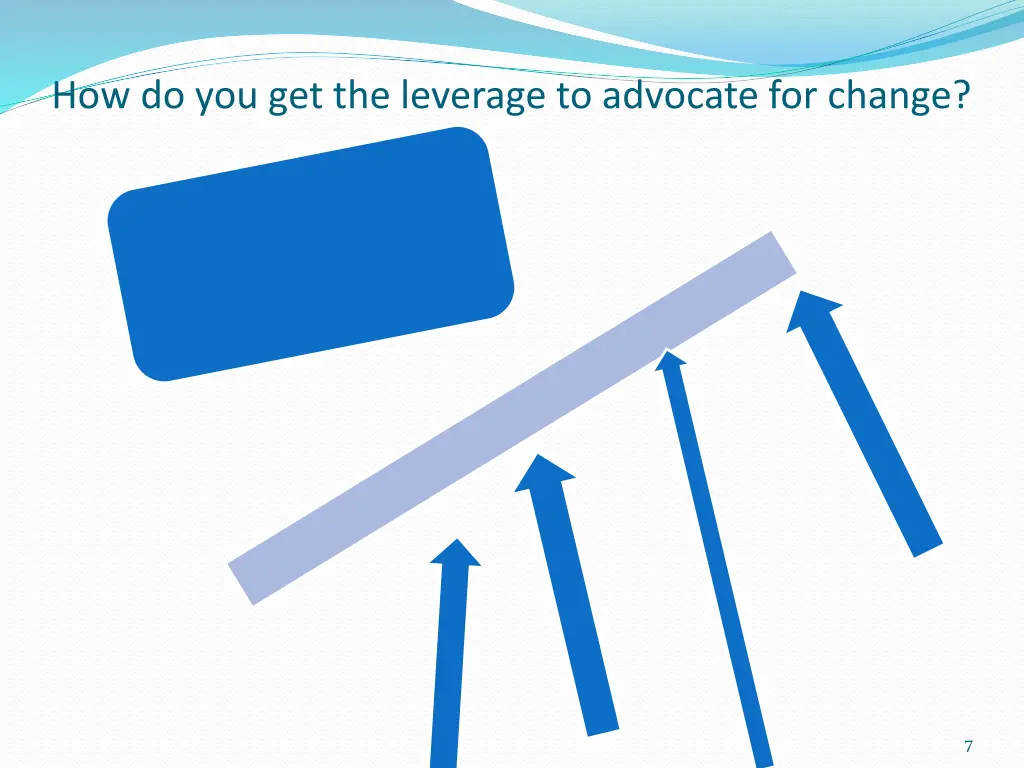 How do you get the leverage to advocate for change?

7